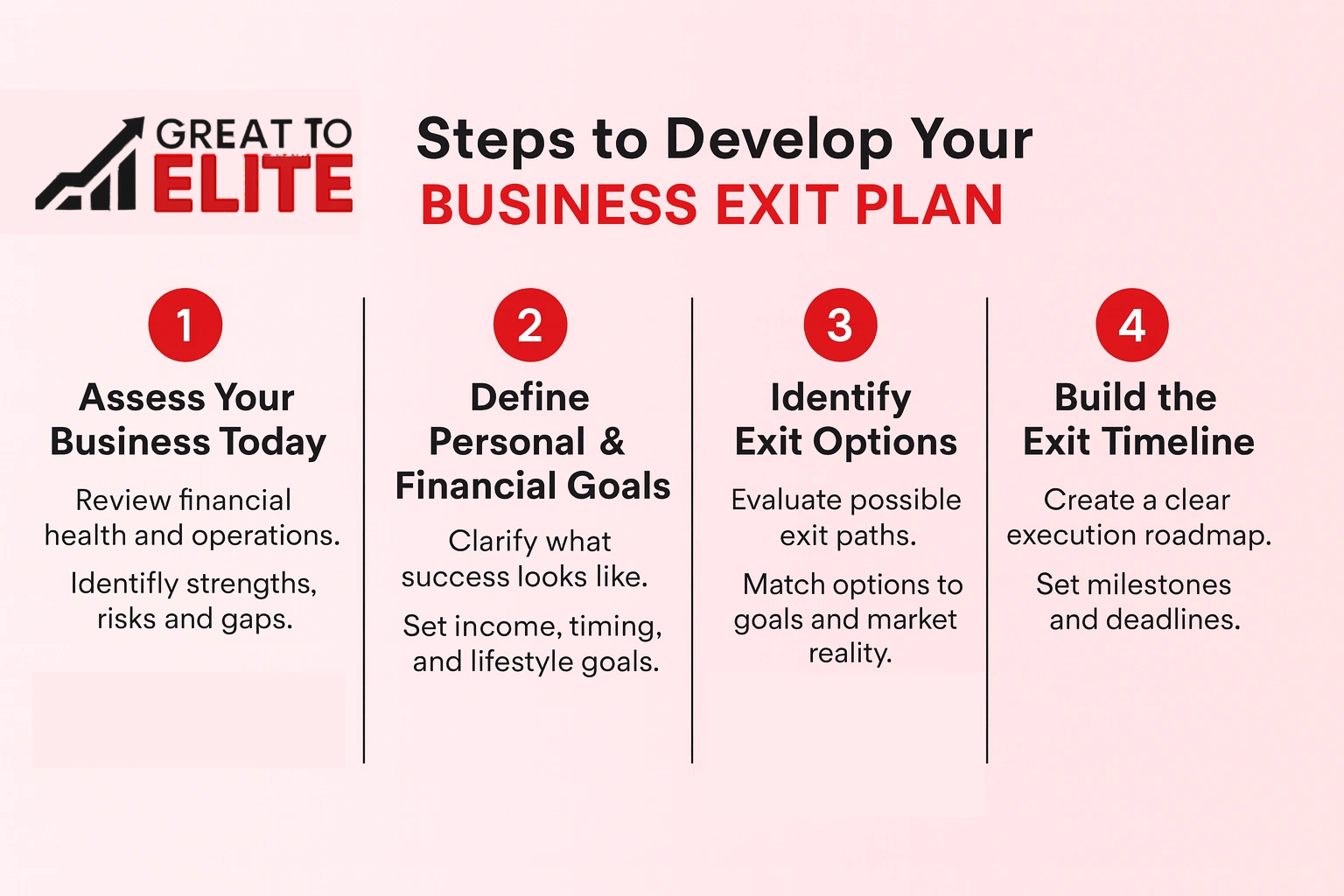 GREAT TO ELITE

Steps to Develop Your BUSINESS EXIT PLAN

1

Assess Your Business Today

Review financial health and operations.

Identifly strengths, risks and gaps.

2

Define Personal & Financial Goals

Clarify what success looks like.

Set income, timing, and lifestyle goals.

3

Identify Exit Options

Evaluate possible exit paths.

Match options to goals and market reality.

4

Build the Exit Timeline

Create a clear execution roadmap.

Set milestones and deadlines.